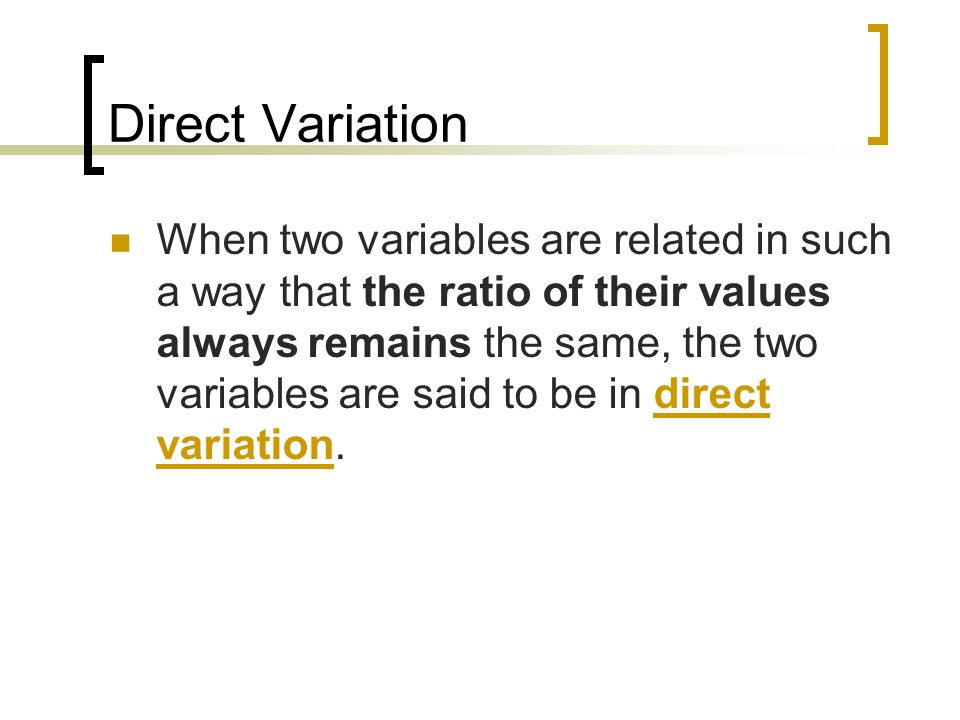 Direct Variation

When two variables are related in such a way that the ratio of their values always remains the same, the two variables are said to be in direct variation.